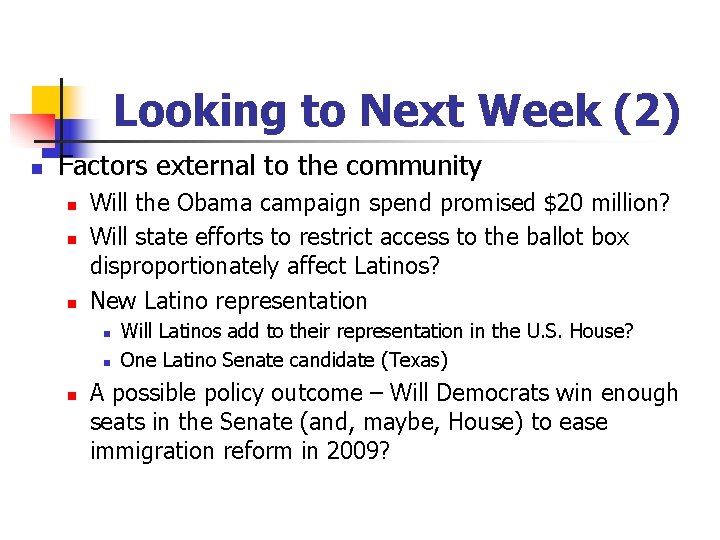 Looking to Next Week (2)

Factors external to the community

Will the Obama campaign spend promised \$20 million?

Will state efforts to restrict access to the ballot box disproportionately affect Latinos?

New Latino representation

Will Latinos add to their representation in the U.S. House?

One Latino Senate candidate (Texas)

A possible policy outcome – Will Democrats win enough seats in the Senate (and, maybe, House) to ease immigration reform in 2009?